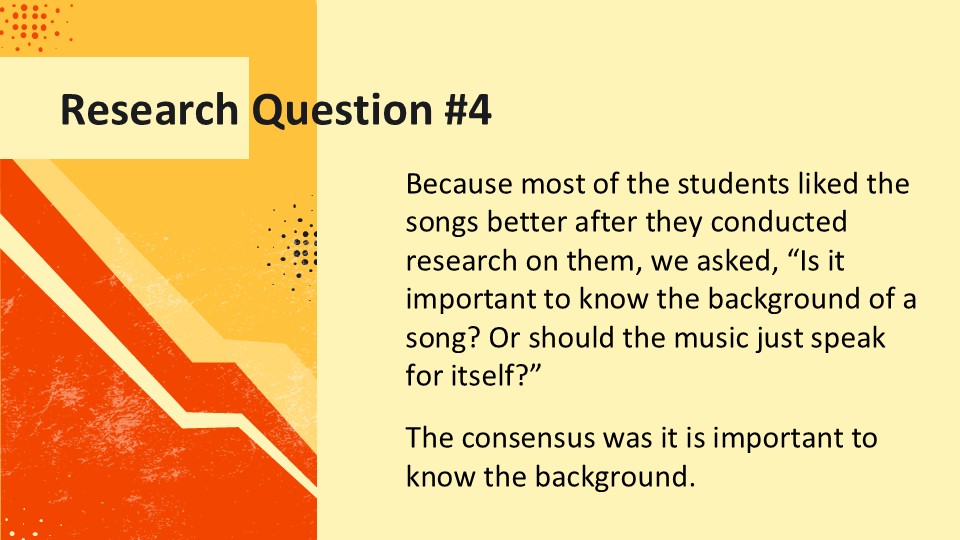 Research Question #4

Because most of the students liked the songs better after they conducted research on them, we asked, “Is it important to know the background of a song? Or should the music just speak for itself?”

The consensus was it is important to know the background.